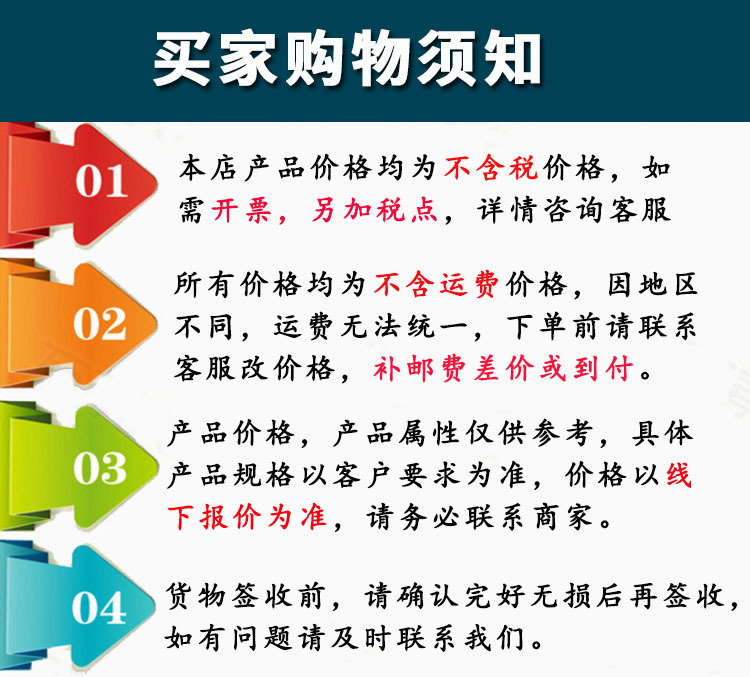 买家购物须知

01

本店产品价格均为不含税价格，如需开票，另加税点，详情咨询客服

02

所有价格均为不含运费价格，因地区不同，运费无法统一，下单前请联系客服改价格，补邮费差价或到付。

03

产品价格，产品属性仅供参考，具体产品规格以客户要求为准，价格以线下报价为准，请务必联系商家。

04

货物签收前，请确认完好无损后再签收，如有问题请及时联系我们。